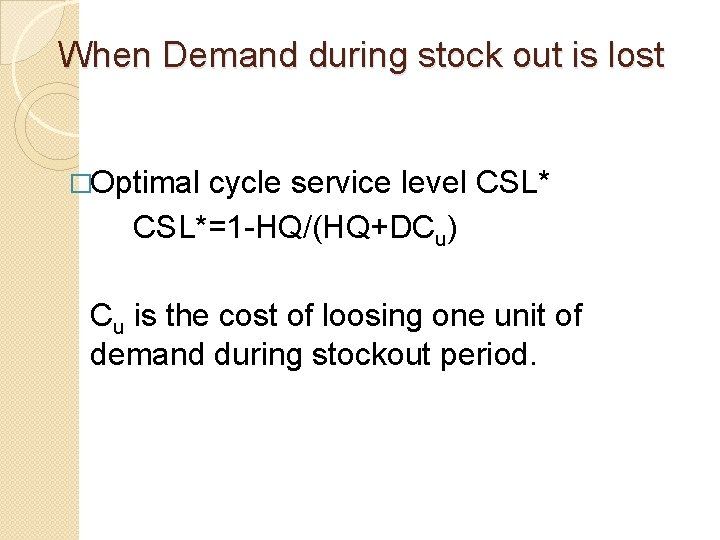 When Demand during stock out is lost

□Optimal cycle service level CSL*

$CSL^*=1-HQ/(HQ+DC_u)$

$C_u$ is the cost of loosing one unit of demand during stockout period.